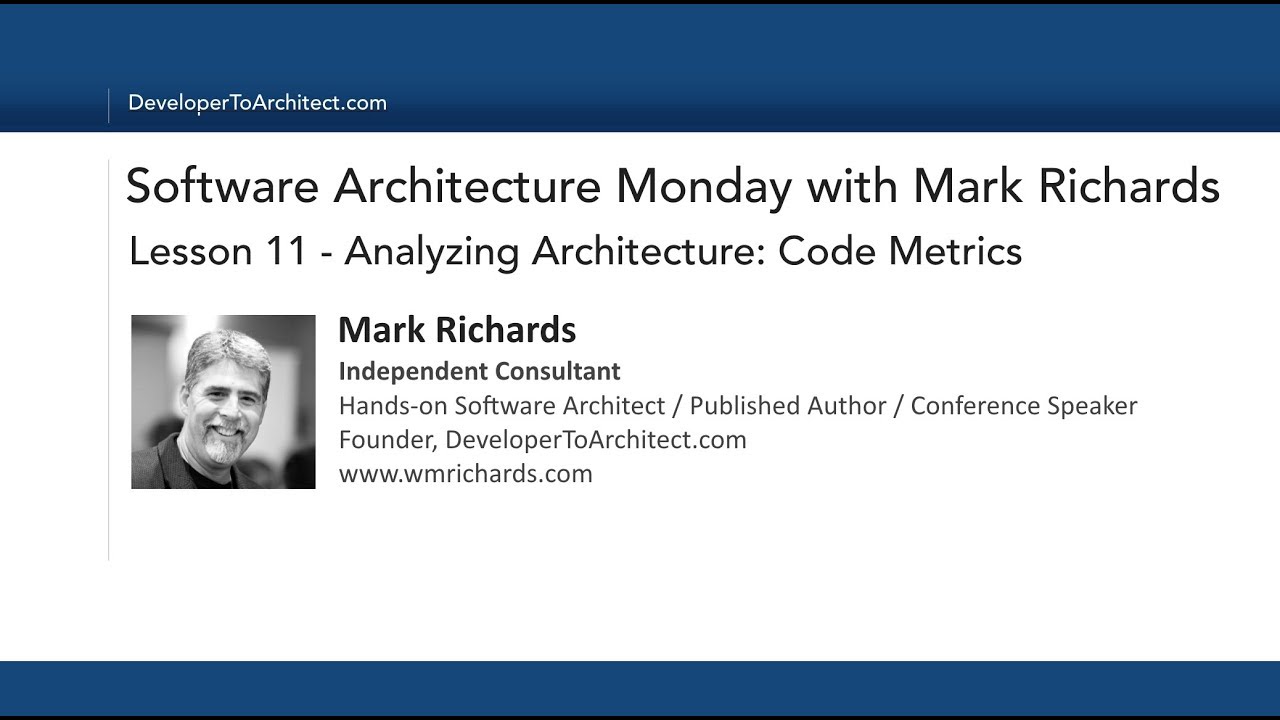 DeveloperToArchitect.com

Software Architecture Monday with Mark Richards

Lesson 11 - Analyzing Architecture: Code Metrics

Mark Richards

Independent Consultant

Hands-on Software Architect / Published Author / Conference Speaker

Founder, DeveloperToArchitect.com

www.wmrichards.com